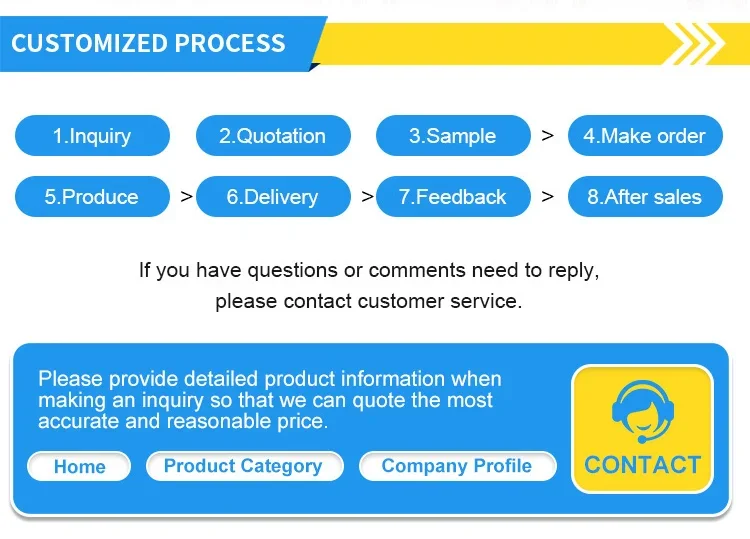 CUSTOMIZED PROCESS

1.Inquiry 2.Quotation 3.Sample > 4.Make order

5.Produce > 6.Delivery > 7.Feedback > 8.After sales

If you have questions or comments need to reply, please contact customer service.

Please provide detailed product information when making an inquiry so that we can quote the most accurate and reasonable price.

Home Product Category Company Profile

CONTACT